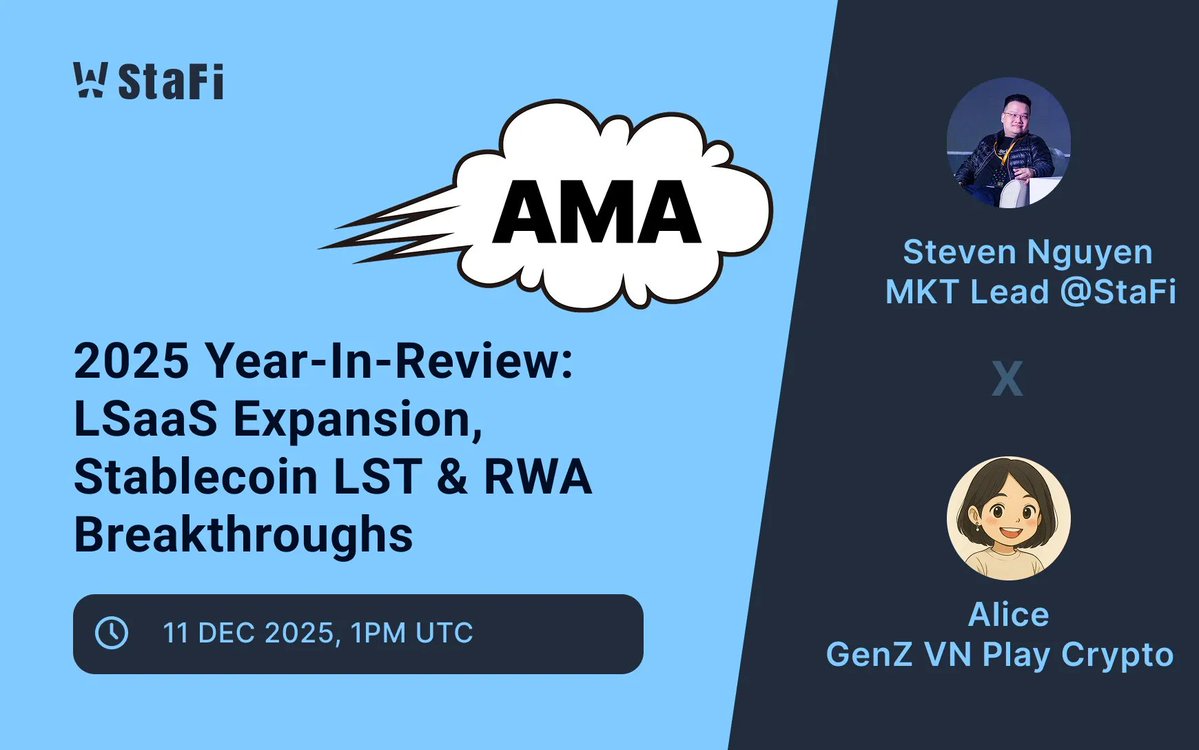 StaFi

AMA

2025 Year-In-Review: LSaaS Expansion, Stablecoin LST & RWA Breakthroughs

11 DEC 2025, 1PM UTC

Steven Nguyen
MKT Lead @StaFi

X

Alice
GenZ VN Play Crypto